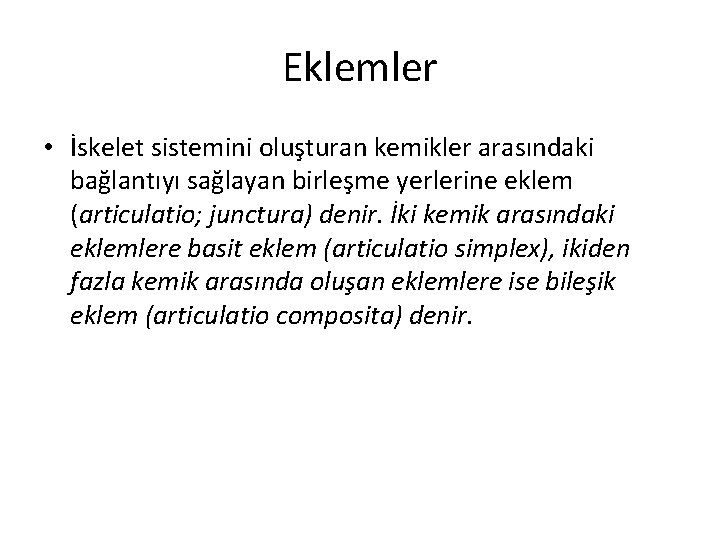 Eklemler

• İskelet sistemini oluşturan kemikler arasındaki bağlantıyı sağlayan birleşme yerlerine eklem (articulatio; junctura) denir. İki kemik arasındaki eklemlere basit eklem (articulatio simplex), ikiden fazla kemik arasında oluşan eklemlere ise bileşik eklem (articulatio composita) denir.